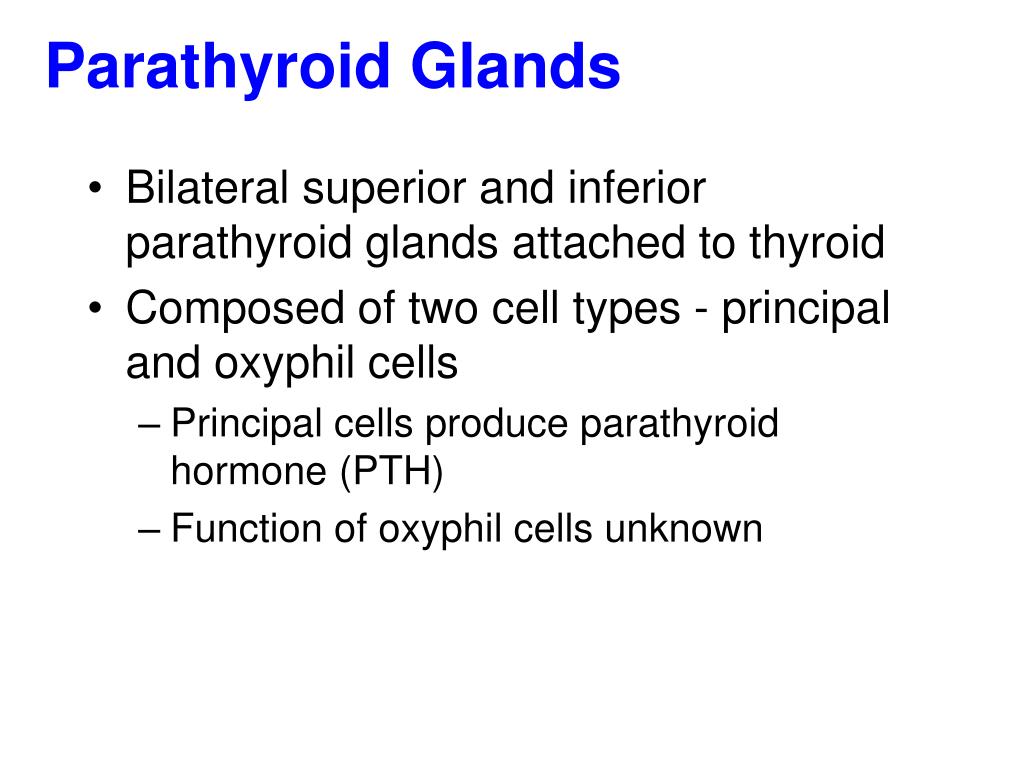 Parathyroid Glands

• Bilateral superior and inferior parathyroid glands attached to thyroid
• Composed of two cell types - principal and oxyphil cells
– Principal cells produce parathyroid hormone (PTH)
– Function of oxyphil cells unknown